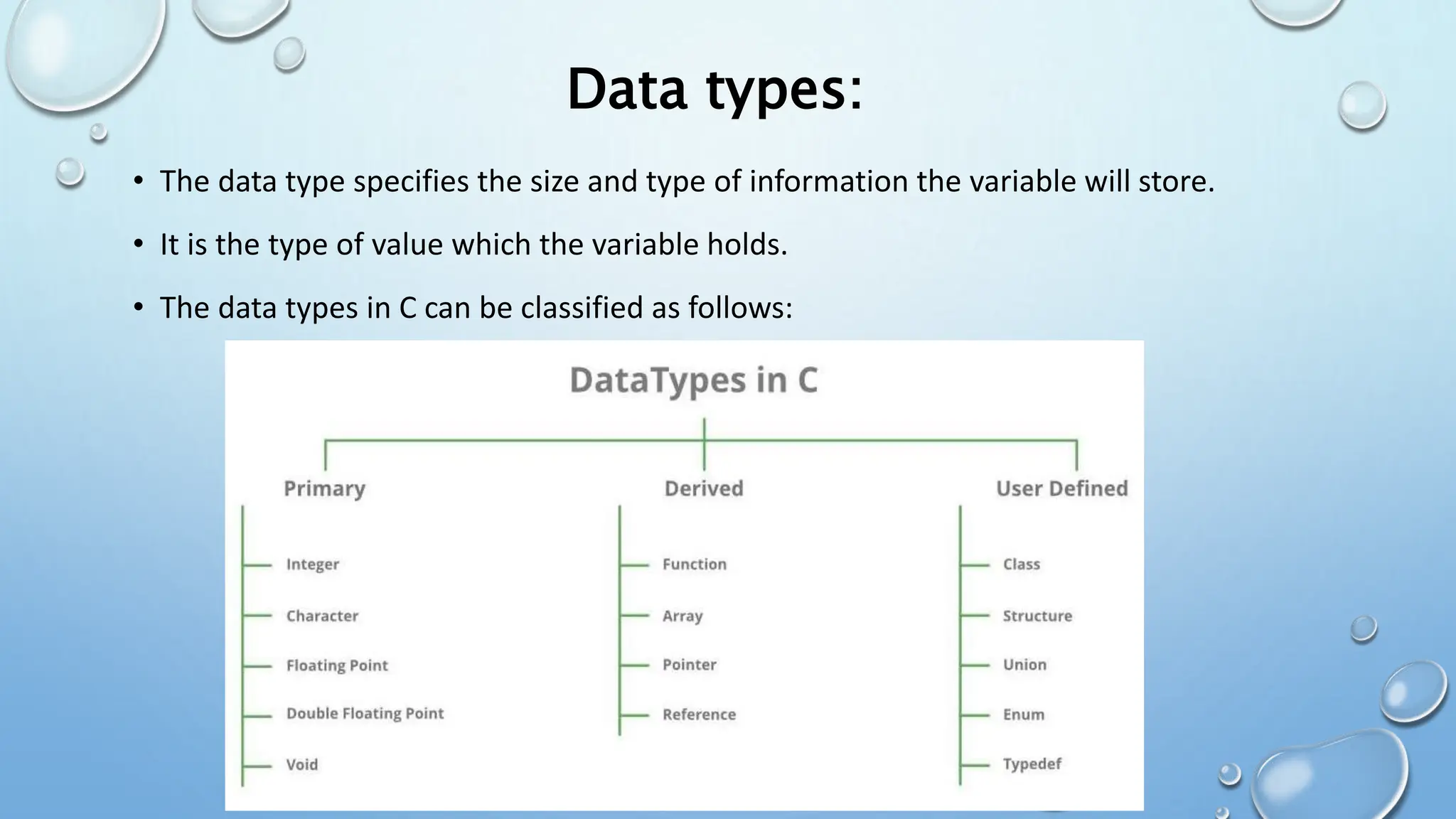 Data types:

• The data type specifies the size and type of information the variable will store.

• It is the type of value which the variable holds.

• The data types in C can be classified as follows:

DataTypes in C

Primary

Integer

Character

Floating Point

Double Floating Point

Void

Derived

Function

Array

Pointer

Reference

User Defined

Class

Structure

Union

Enum

Typedef